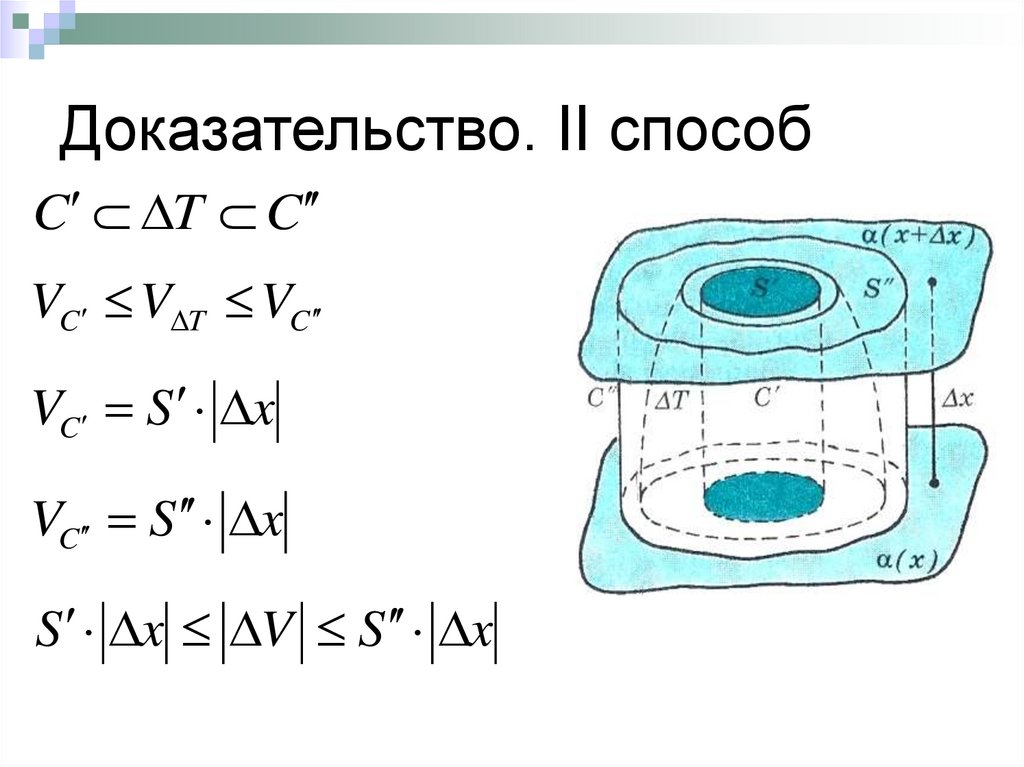 Доказательство. II способ

$C' \subset \Delta T \subset C''$

$V_{C'} \leq V_{\Delta T} \leq V_{C''}$

$V_{C'} = S' \cdot |\Delta x|$

$V_{C''} = S'' \cdot |\Delta x|$

$S' \cdot |\Delta x| \leq |\Delta V| \leq S'' \cdot |\Delta x|$

$\alpha(x+\Delta x)$

$S'$

$S''$

$C''$

$\Delta T$

$C'$

$\Delta x$

$\alpha(x)$